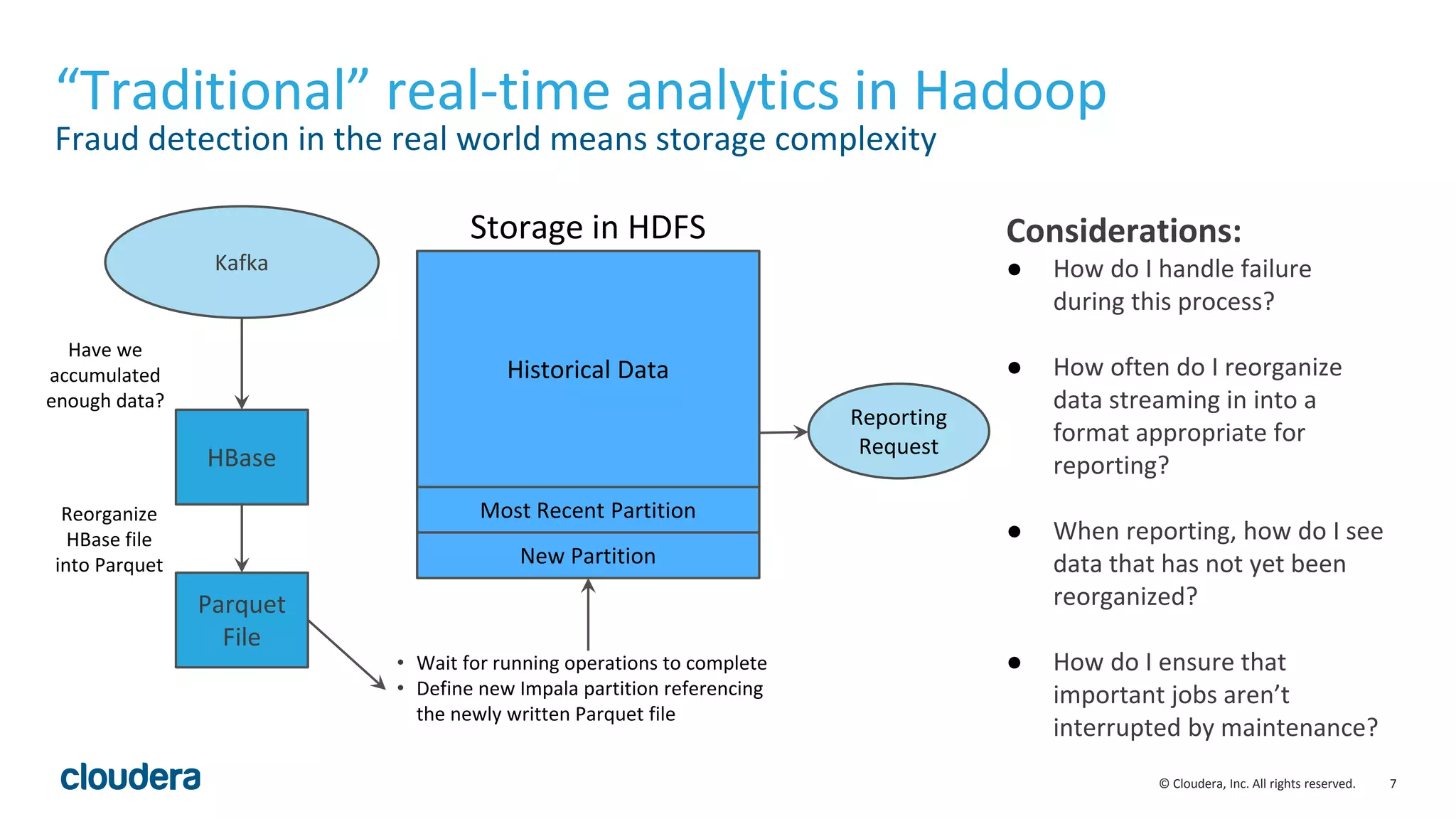 “Traditional” real-time analytics in Hadoop
Fraud detection in the real world means storage complexity

Kafka

Have we accumulated enough data?

HBase

Reorganize HBase file into Parquet

Parquet File

Storage in HDFS

Historical Data

Most Recent Partition

New Partition

Reporting Request

• Wait for running operations to complete
• Define new Impala partition referencing the newly written Parquet file

Considerations:
● How do I handle failure during this process?
● How often do I reorganize data streaming in into a format appropriate for reporting?
● When reporting, how do I see data that has not yet been reorganized?
● How do I ensure that important jobs aren’t interrupted by maintenance?

cloudera

© Cloudera, Inc. All rights reserved. 7